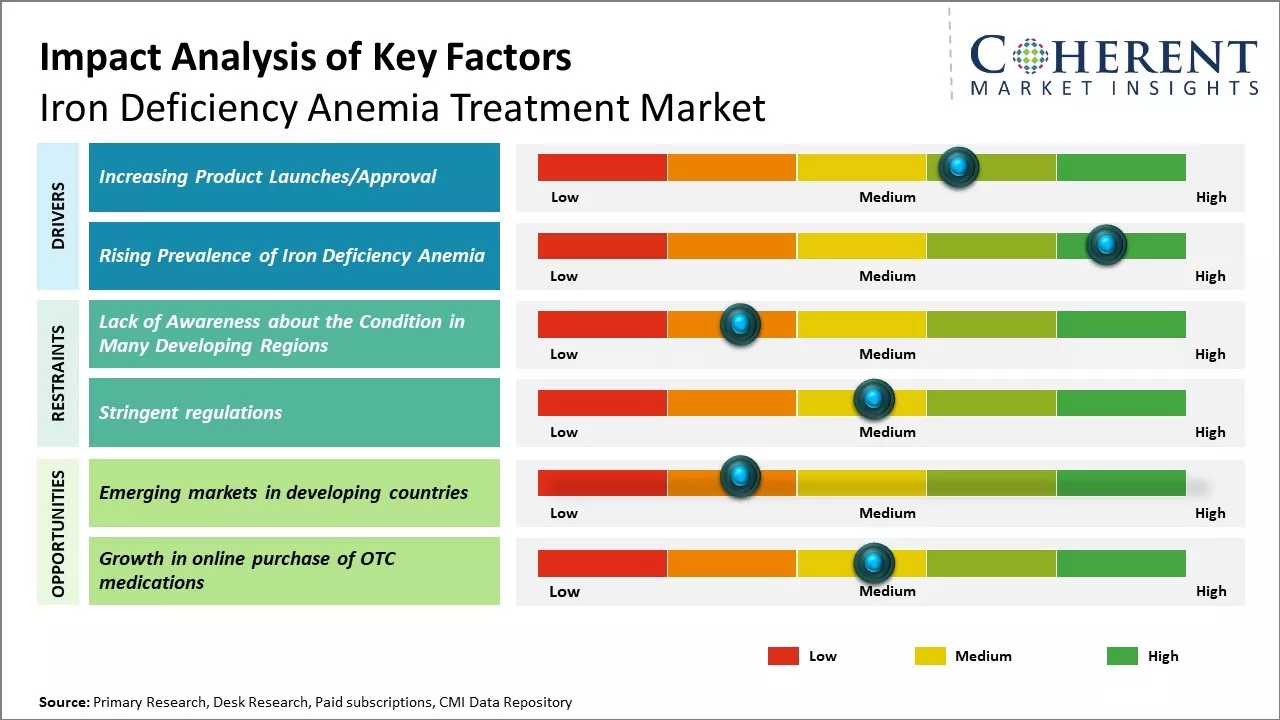 Impact Analysis of Key Factors
Iron Deficiency Anemia Treatment Market

COHERENT
MARKET INSIGHTS

DRIVERS

Increasing Product Launches/Approval
Low Medium High

Rising Prevalence of Iron Deficiency Anemia
Low Medium High

RESTRAINTS

Lack of Awareness about the Condition in Many Developing Regions
Low Medium High

Stringent regulations
Low Medium High

OPPORTUNITIES

Emerging markets in developing countries
Low Medium High

Growth in online purchase of OTC medications
Low Medium High

Low Medium High

Source: Primary Research, Desk Research, Paid subscriptions, CMI Data Repository